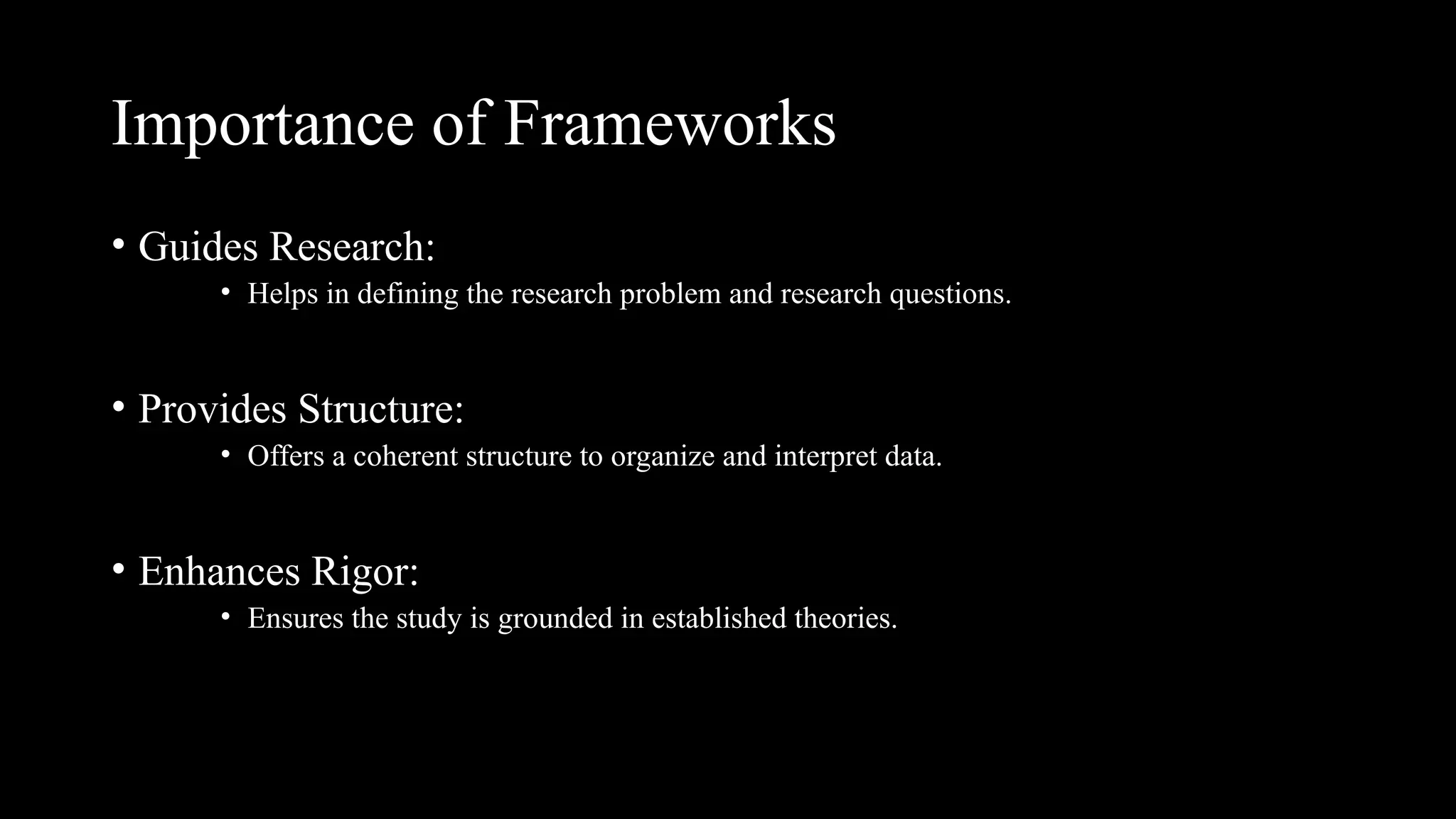 Importance of Frameworks

• Guides Research:
  • Helps in defining the research problem and research questions.

• Provides Structure:
  • Offers a coherent structure to organize and interpret data.

• Enhances Rigor:
  • Ensures the study is grounded in established theories.